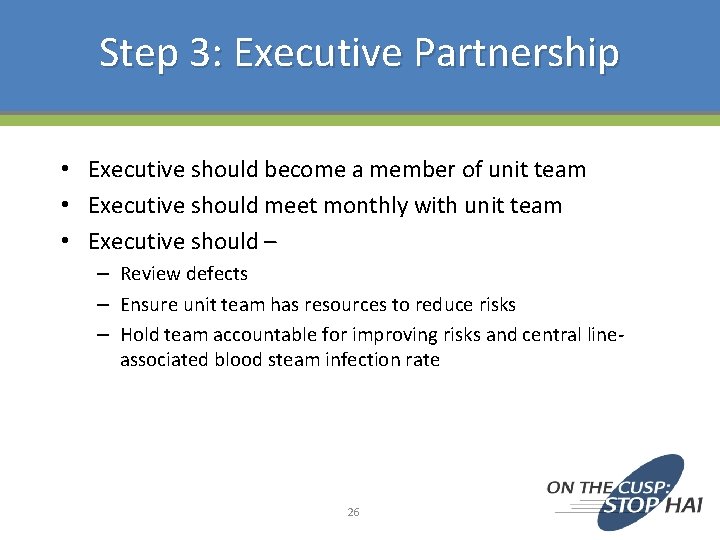 Step 3: Executive Partnership

• Executive should become a member of unit team
• Executive should meet monthly with unit team
• Executive should –
– Review defects
– Ensure unit team has resources to reduce risks
– Hold team accountable for improving risks and central line-associated blood steam infection rate

26

ON THE CUSP: STOP HAI